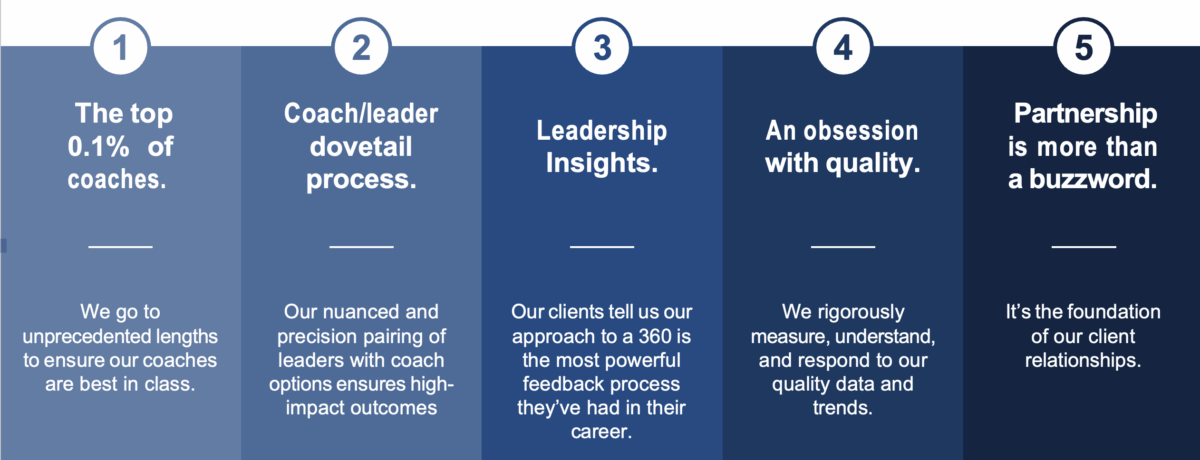 1

The top 0.1% of coaches.

We go to unprecedented lengths to ensure our coaches are best in class.

2

Coach/leader dovetail process.

Our nuanced and precision pairing of leaders with coach options ensures high-impact outcomes

3

Leadership Insights.

Our clients tell us our approach to a 360 is the most powerful feedback process they've had in their career.

4

An obsession with quality.

We rigorously measure, understand, and respond to our quality data and trends.

5

Partnership is more than a buzzword.

It's the foundation of our client relationships.